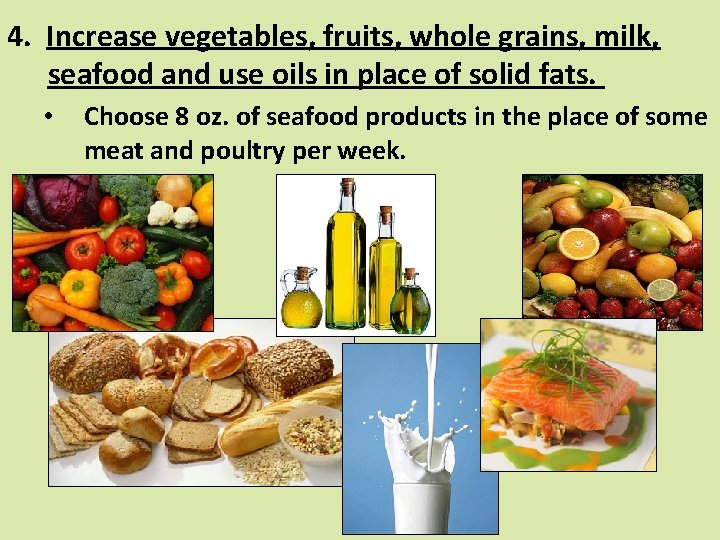 4. Increase vegetables, fruits, whole grains, milk, seafood and use oils in place of solid fats.

• Choose 8 oz. of seafood products in the place of some meat and poultry per week.